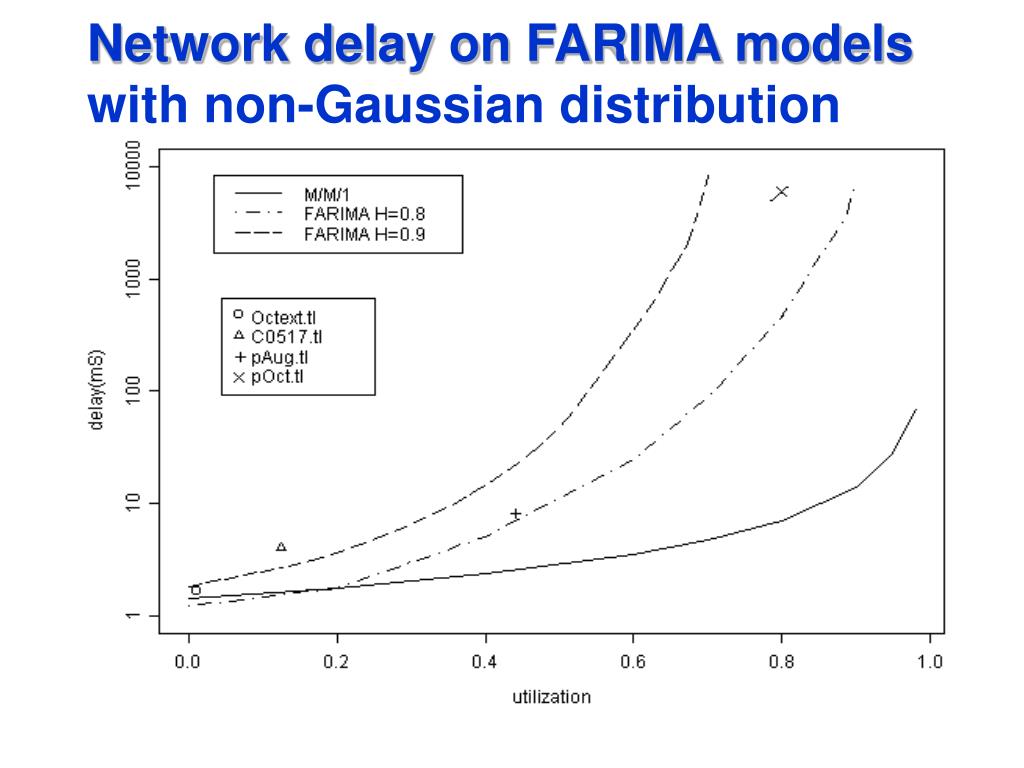 Network delay on FARIMA models with non-Gaussian distribution

M/M/1
FARIMA H=0.8
FARIMA H=0.9

Octext.tl
C0517.tl
pAug.tl
pOct.tl

delay(mS)

10000
1000
100
10
1

0.0
0.2
0.4
0.6
0.8
1.0

utilization